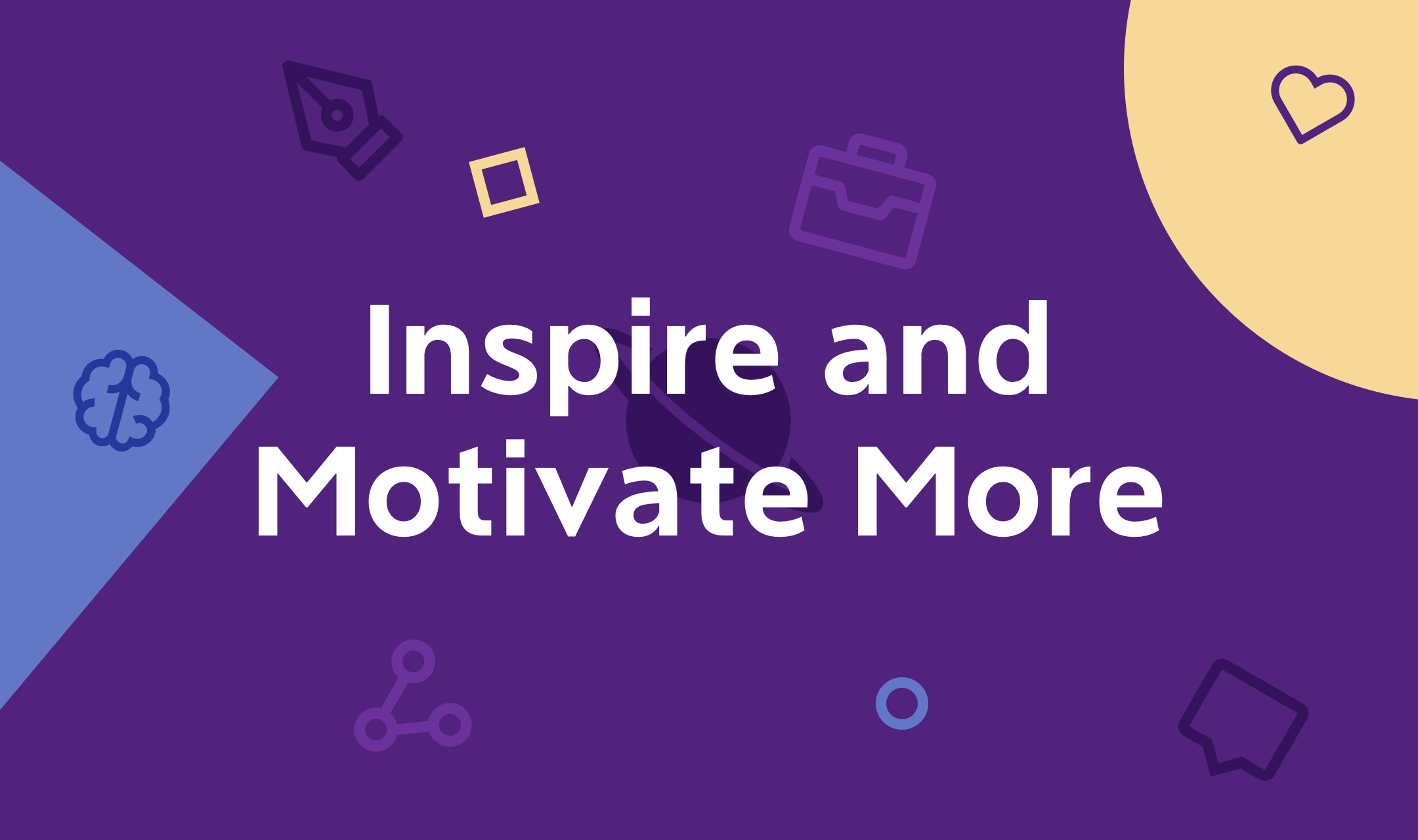 Inspire and Motivate More